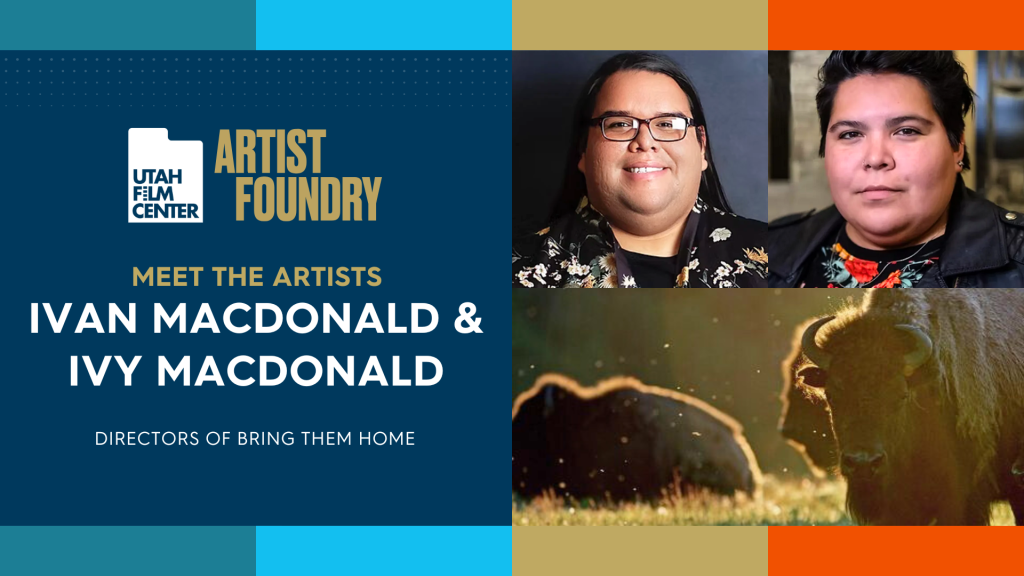 UTAH FILM CENTER

ARTIST FOUNDRY

MEET THE ARTISTS

IVAN MACDONALD & IVY MACDONALD

DIRECTORS OF BRING THEM HOME